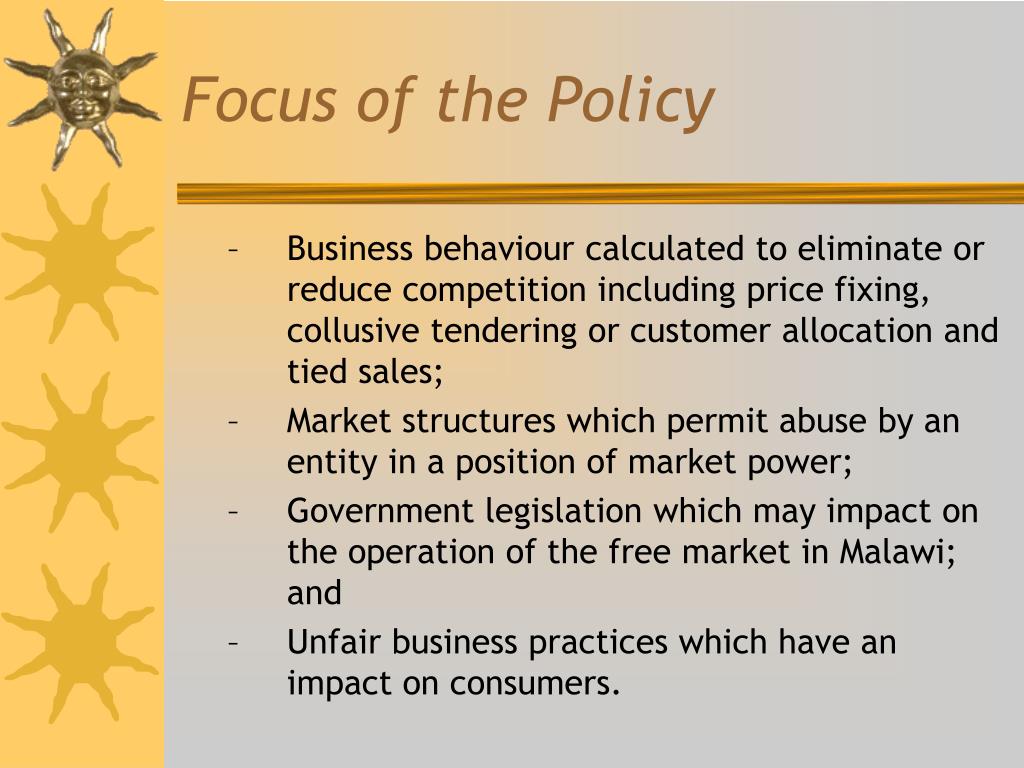 Focus of the Policy

– Business behaviour calculated to eliminate or reduce competition including price fixing, collusive tendering or customer allocation and tied sales;

– Market structures which permit abuse by an entity in a position of market power;

– Government legislation which may impact on the operation of the free market in Malawi; and

– Unfair business practices which have an impact on consumers.